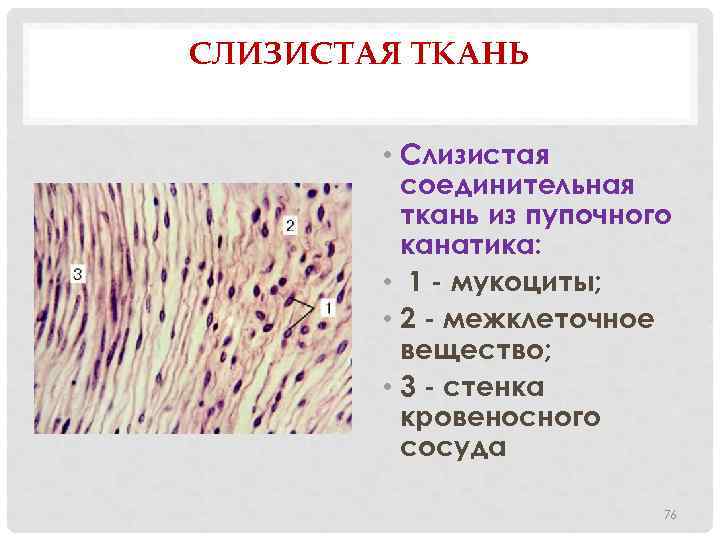 СЛИЗИСТАЯ ТКАНЬ

3

2

1

• Слизистая соединительная ткань из пупочного канатика:

• 1 - мукоциты;

• 2 - межклеточное вещество;

• 3 - стенка кровеносного сосуда

76